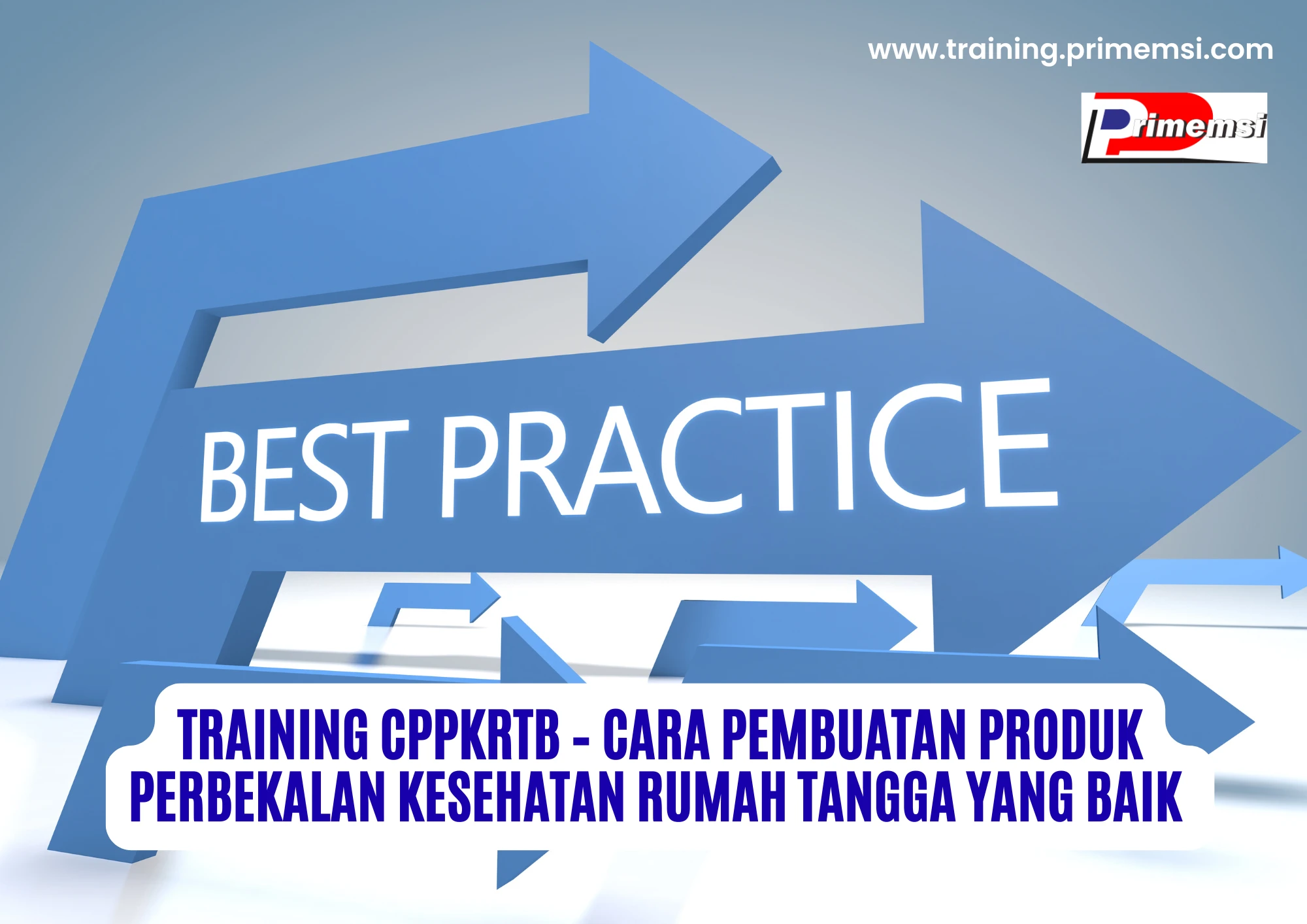 www.training.primemsi.com

Primemsi

BEST PRACTICE

TRAINING CPPKRTB - CARA PEMBUATAN PRODUK PERBEKALAN KESEHATAN RUMAH TANGGA YANG BAIK